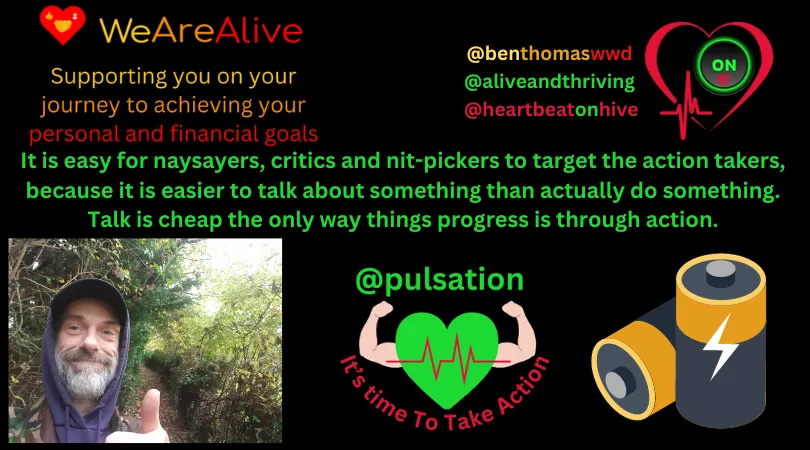 WeAreAlive

Supporting you on your journey to achieving your personal and financial goals

@benthomaswwd
@aliveandthriving
@heartbeatonhive

ON

It is easy for naysayers, critics and nit-pickers to target the action takers, because it is easier to talk about something than actually do something. Talk is cheap the only way things progress is through action.

@pulsation

It's time To Take Action